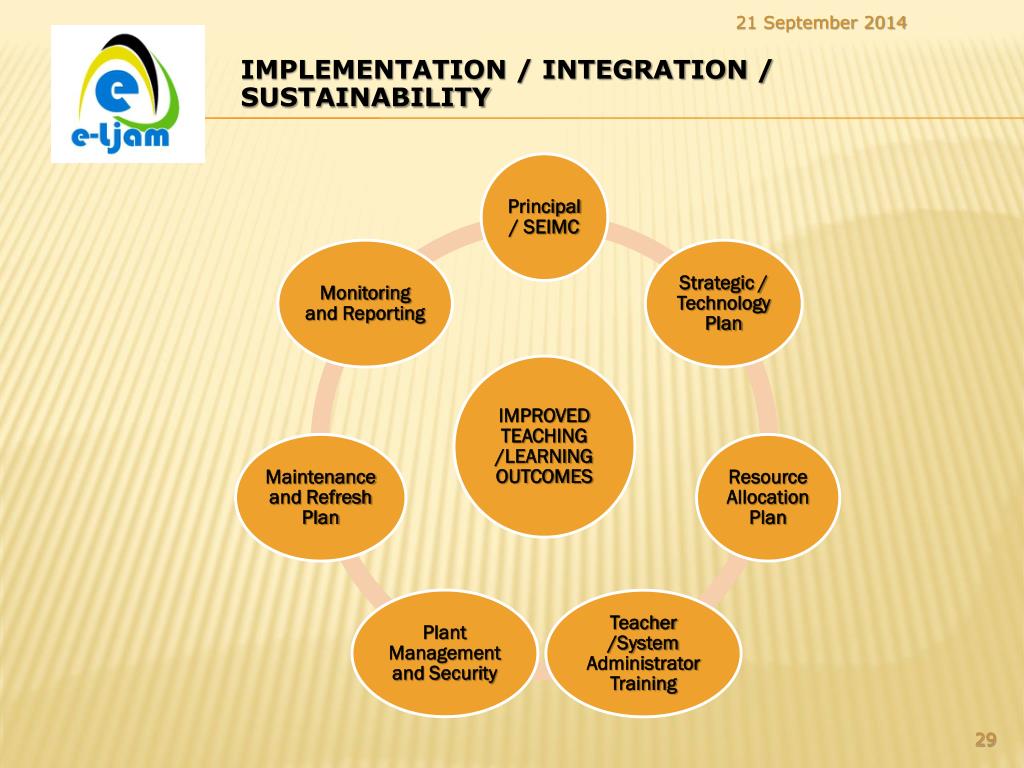 21 September 2014

e-ljam

IMPLEMENTATION / INTEGRATION / SUSTAINABILITY

Principal / SEIMC

Strategic / Technology Plan

Resource Allocation Plan

Teacher /System Administrator Training

Plant Management and Security

Maintenance and Refresh Plan

Monitoring and Reporting

IMPROVED TEACHING /LEARNING OUTCOMES

29